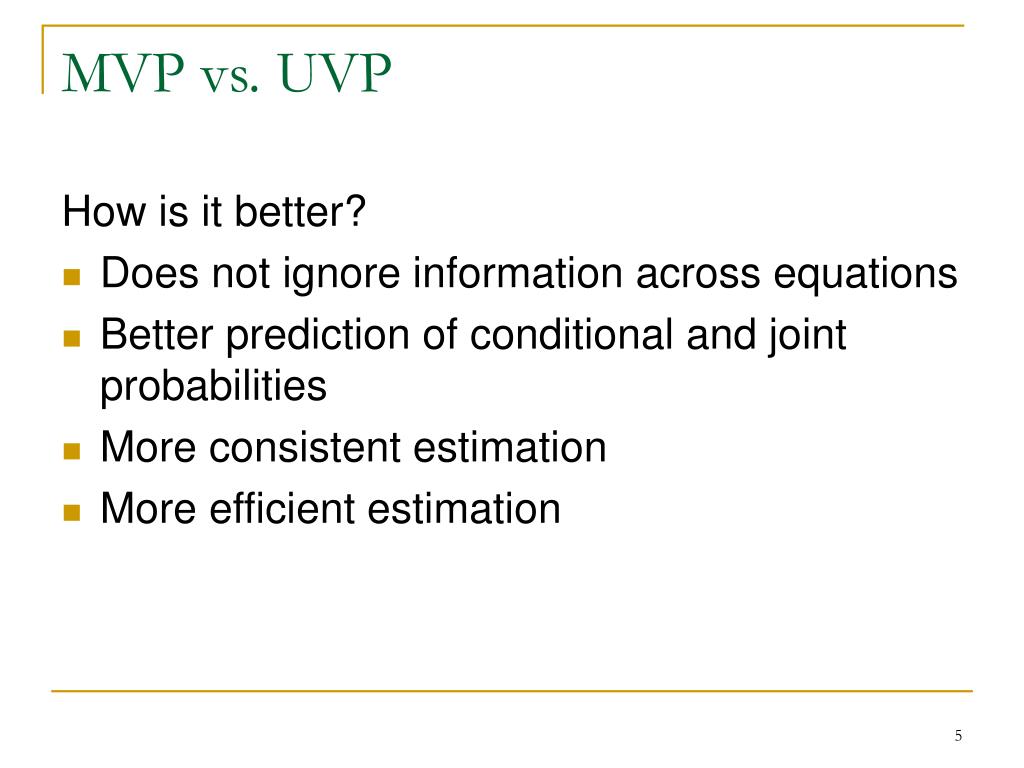 MVP vs. UVP

How is it better?

- Does not ignore information across equations
- Better prediction of conditional and joint probabilities
- More consistent estimation
- More efficient estimation

5